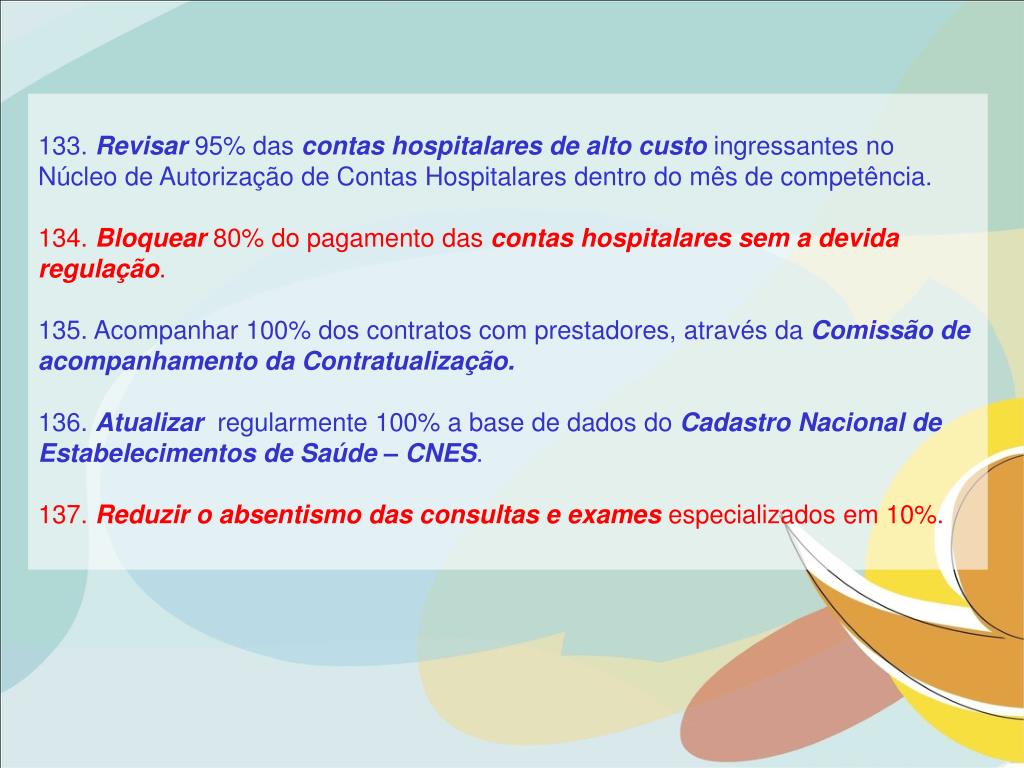 133. Revisar 95% das contas hospitalares de alto custo ingressantes no Núcleo de Autorização de Contas Hospitalares dentro do mês de competência.

134. Bloquear 80% do pagamento das contas hospitalares sem a devida regulação.

135. Acompanhar 100% dos contratos com prestadores, através da Comissão de acompanhamento da Contratualização.

136. Atualizar regularmente 100% a base de dados do Cadastro Nacional de Estabelecimentos de Saúde – CNES.

137. Reduzir o absentismo das consultas e exames especializados em 10%.